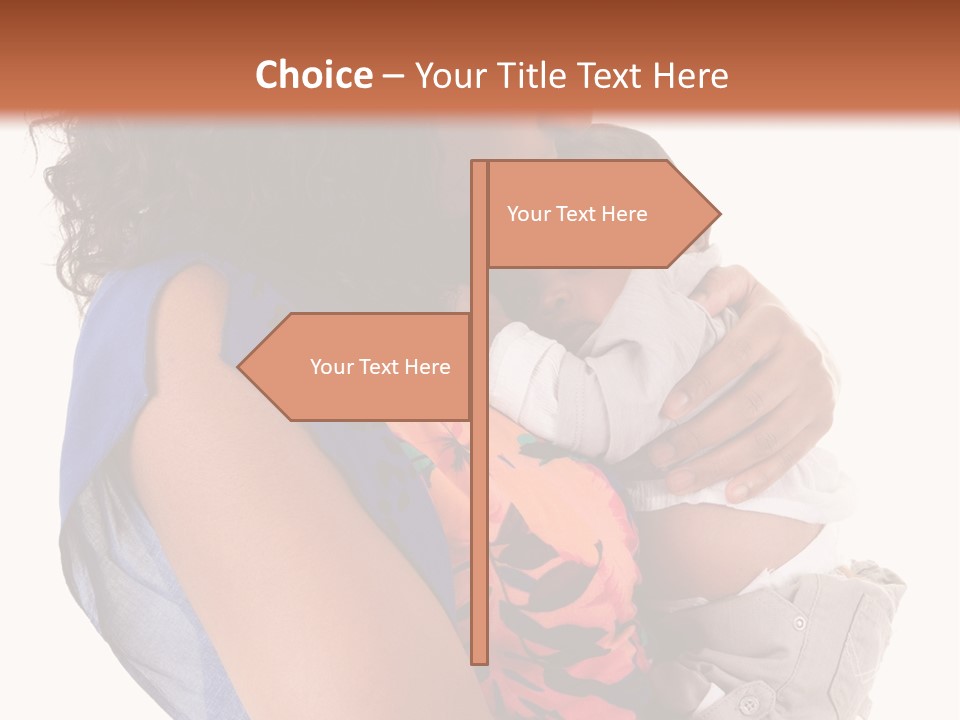 Choice – Your Title Text Here

Your Text Here

Your Text Here